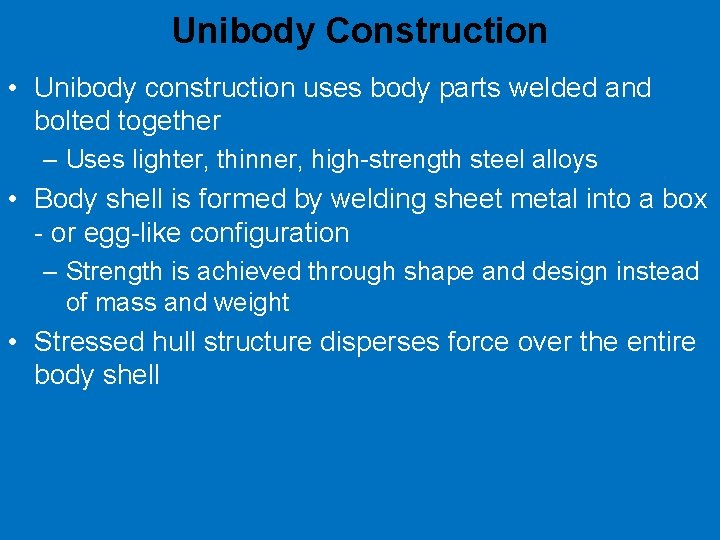 Unibody Construction

• Unibody construction uses body parts welded and bolted together

– Uses lighter, thinner, high-strength steel alloys

• Body shell is formed by welding sheet metal into a box - or egg-like configuration

– Strength is achieved through shape and design instead of mass and weight

• Stressed hull structure disperses force over the entire body shell